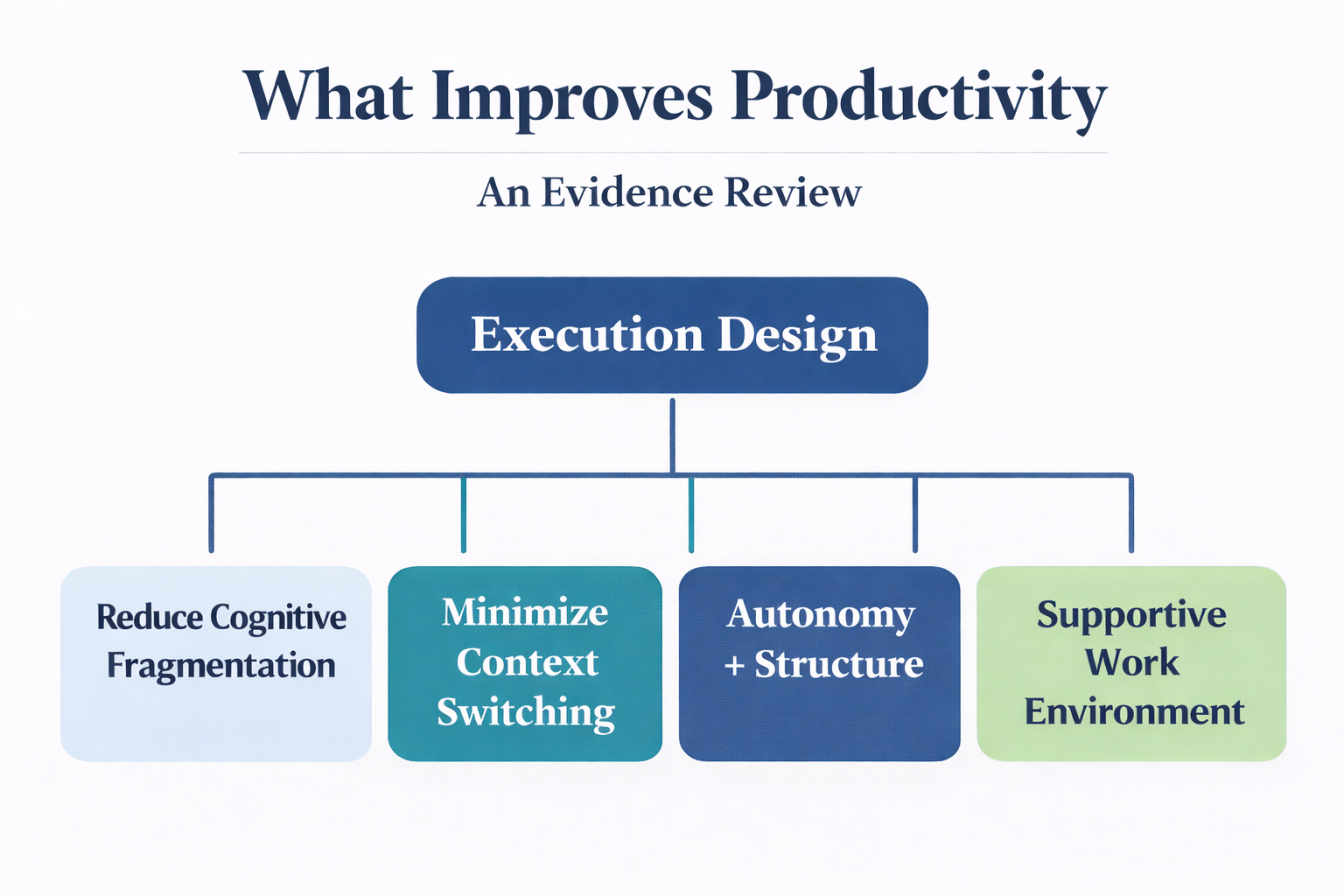 What Improves Productivity

An Evidence Review

Execution Design

Reduce Cognitive Fragmentation

Minimize Context Switching

Autonomy + Structure

Supportive Work Environment